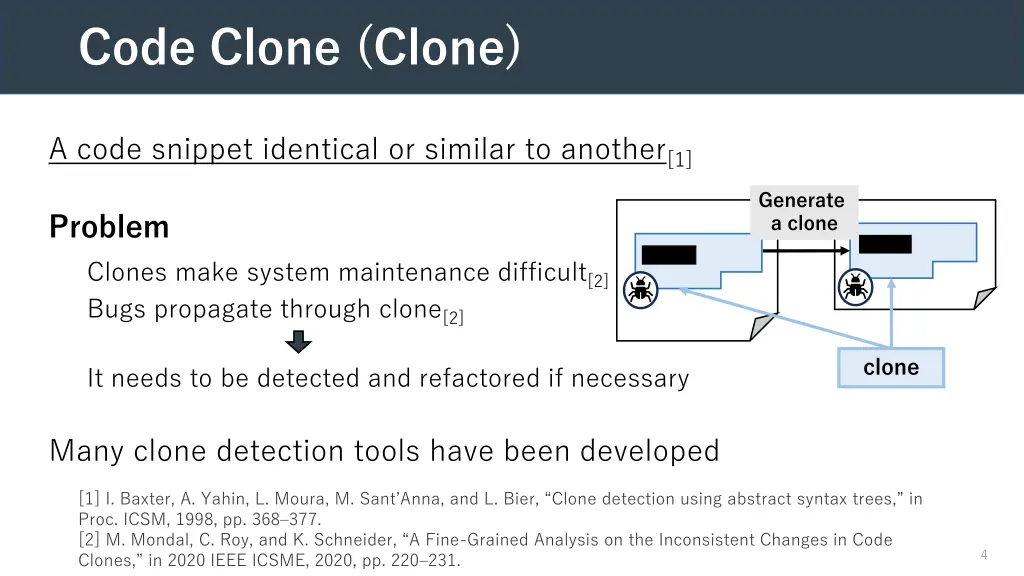 Code Clone (Clone)

A code snippet identical or similar to another[1]

Problem

Clones make system maintenance difficult[2]
Bugs propagate through clone[2]

It needs to be detected and refactored if necessary

Generate a clone

clone

Many clone detection tools have been developed

[1] I. Baxter, A. Yahin, L. Moura, M. Sant'Anna, and L. Bier, "Clone detection using abstract syntax trees," in Proc. ICSM, 1998, pp. 368–377.
[2] M. Mondal, C. Roy, and K. Schneider, "A Fine-Grained Analysis on the Inconsistent Changes in Code Clones," in 2020 IEEE ICSME, 2020, pp. 220–231.

4